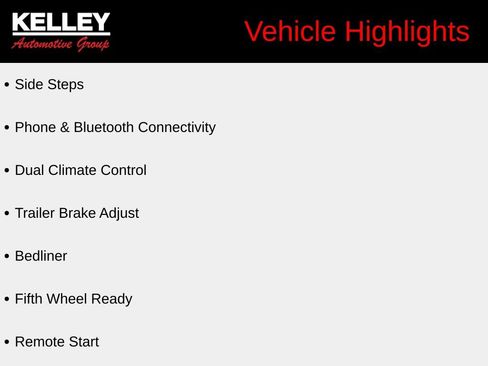 KELLEY
Automotive Group

Vehicle Highlights

• Side Steps

• Phone & Bluetooth Connectivity

• Dual Climate Control

• Trailer Brake Adjust

• Bedliner

• Fifth Wheel Ready

• Remote Start